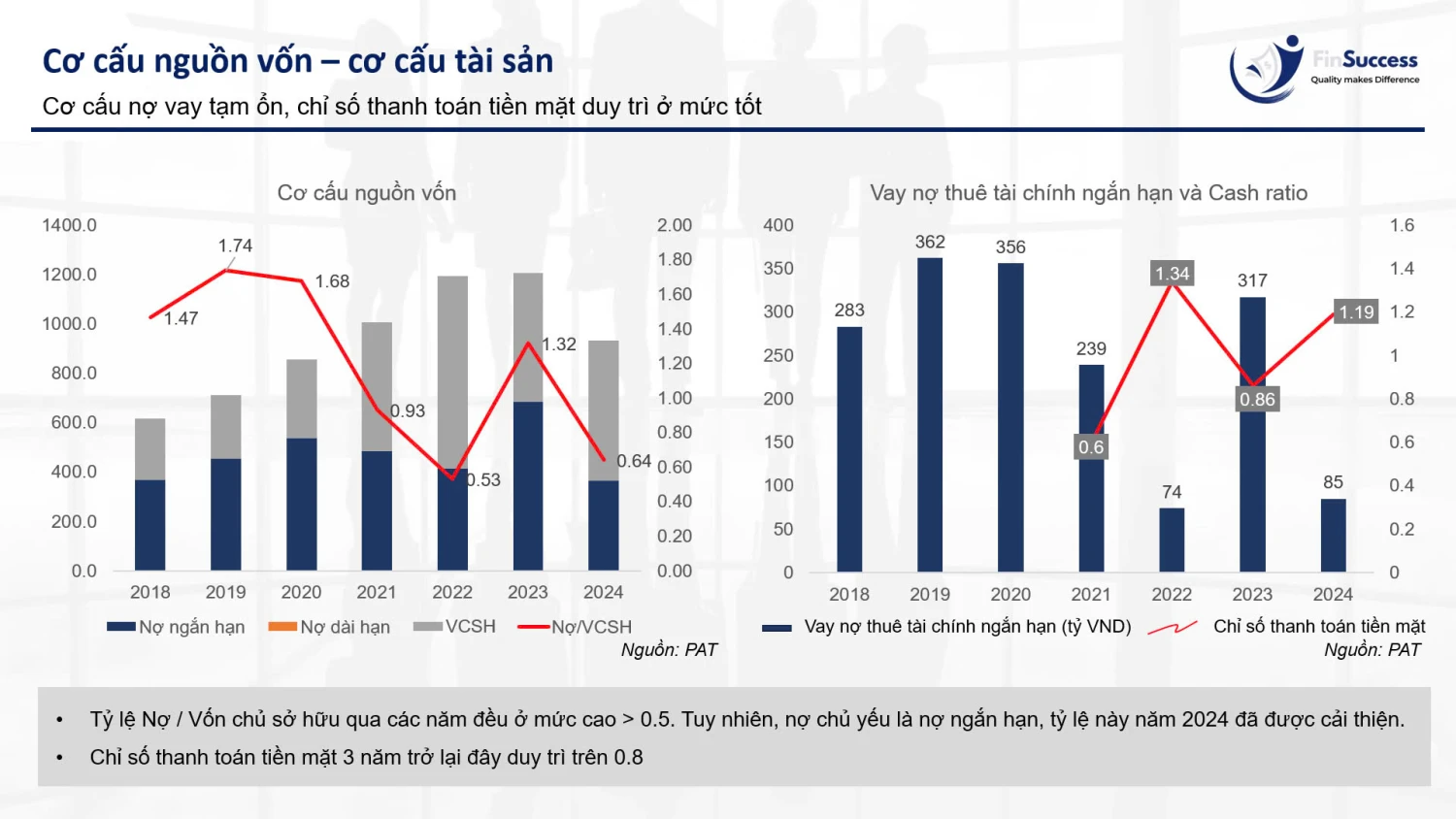 Cơ cấu nguồn vốn – cơ cấu tài sản
Cơ cấu nợ vay tạm ổn, chỉ số thanh toán tiền mặt duy trì ở mức tốt

FinSuccess
Quality makes Difference

Cơ cấu nguồn vốn

1400.0
1200.0
1000.0
800.0
600.0
400.0
200.0
0.0

2.00
1.80
1.60
1.40
1.20
1.00
0.80
0.60
0.40
0.20
0.00

1.47
1.74
1.68
0.93
0.53
1.32
0.64

2018 2019 2020 2021 2022 2023 2024

Nợ ngắn hạn Nợ dài hạn VCSH Nợ/VCSH

Nguồn: PAT

Vay nợ thuê tài chính ngắn hạn và Cash ratio

400
350
300
250
200
150
100
50
0

1.6
1.4
1.2
1
0.8
0.6
0.4
0.2
0

283
362
356
239
74
317
85
0.6
1.34
0.86
1.19

2018 2019 2020 2021 2022 2023 2024

Vay nợ thuê tài chính ngắn hạn (tỷ VND) Chỉ số thanh toán tiền mặt

Nguồn: PAT

• Tỷ lệ Nợ / Vốn chủ sở hữu qua các năm đều ở mức cao > 0.5. Tuy nhiên, nợ chủ yếu là nợ ngắn hạn, tỷ lệ này năm 2024 đã được cải thiện.
• Chỉ số thanh toán tiền mặt 3 năm trở lại đây duy trì trên 0.8